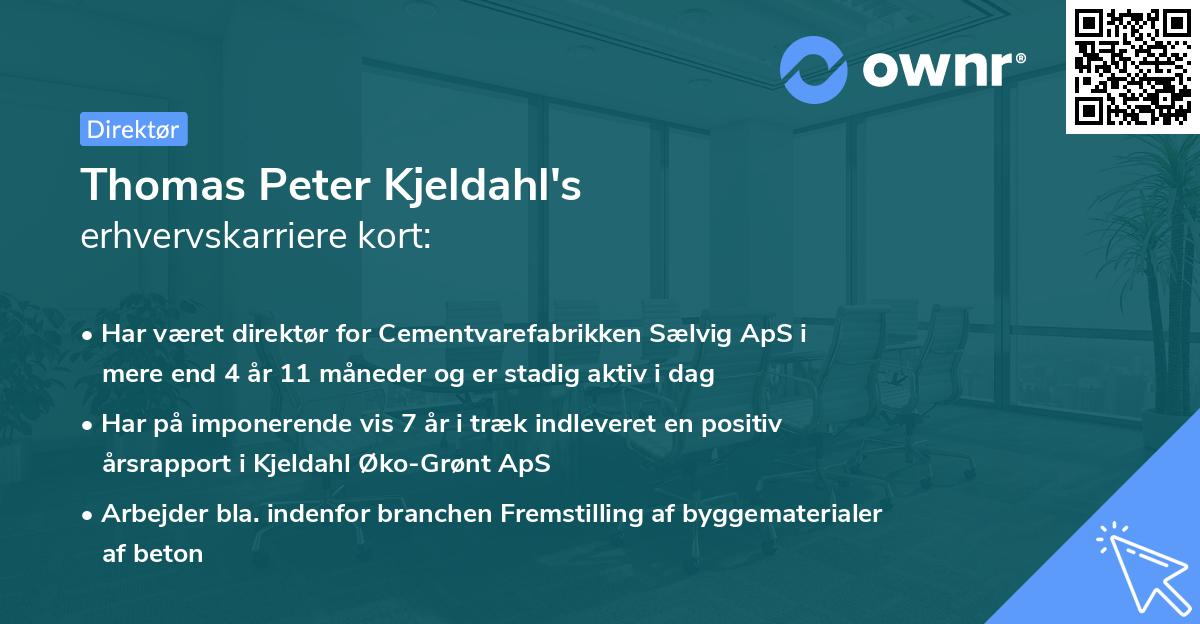 ownr®

Direktør

Thomas Peter Kjeldahl's
erhvervskarriere kort:

• Har været direktør for Cementvarefabrikken Sælvig ApS i mere end 4 år 11 måneder og er stadig aktiv i dag

• Har på imponerende vis 7 år i træk indleveret en positiv årsrapport i Kjeldahl Øko-Grønt ApS

• Arbejder bla. indenfor branchen Fremstilling af byggematerialer af beton